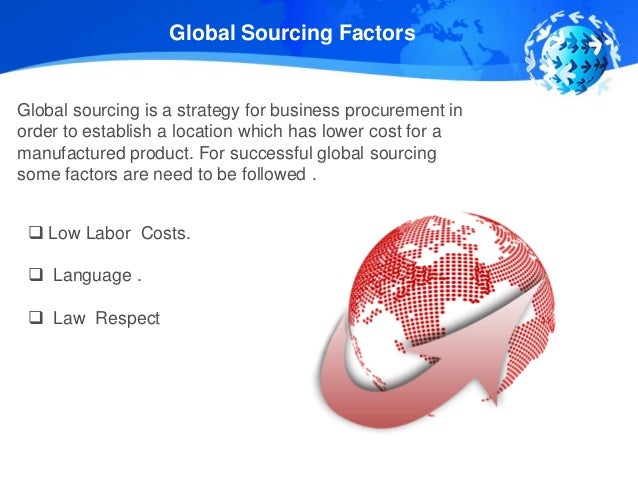 Global Sourcing Factors

Global sourcing is a strategy for business procurement in order to establish a location which has lower cost for a manufactured product. For successful global sourcing some factors are need to be followed .

❑ Low Labor Costs.

❑ Language .

❑ Law Respect